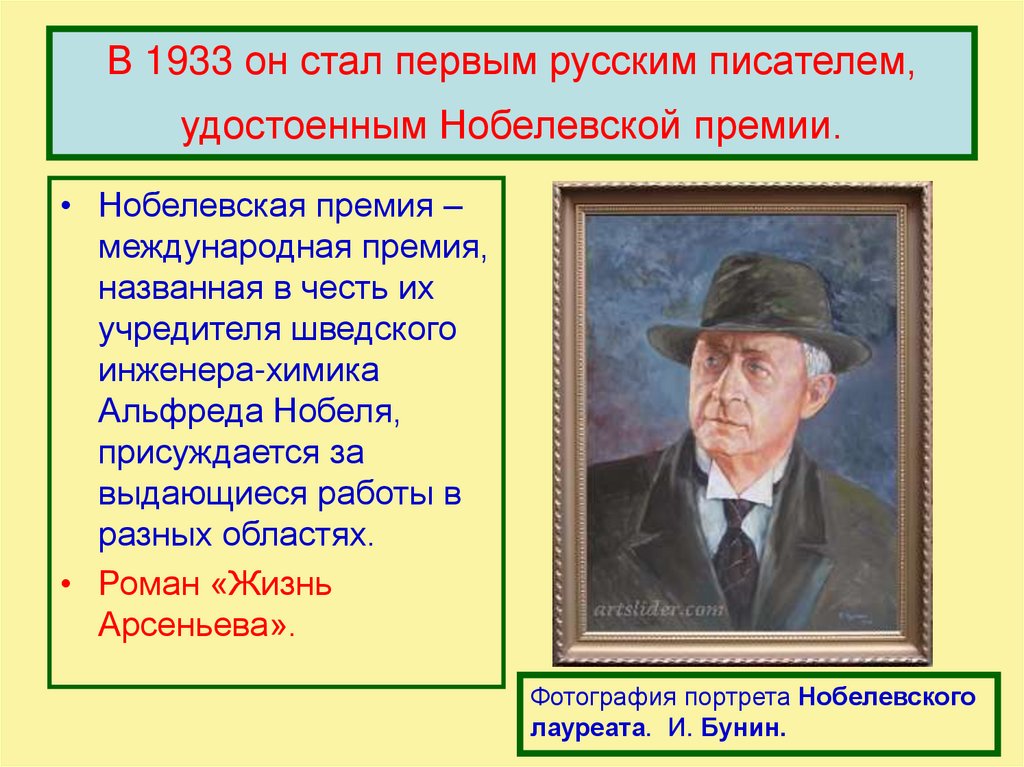 В 1933 он стал первым русским писателем, удостоенным Нобелевской премии.

• Нобелевская премия – международная премия, названная в честь их учредителя шведского инженера-химика Альфреда Нобеля, присуждается за выдающиеся работы в разных областях.

• Роман «Жизнь Арсеньева».

artslider.com

Фотография портрета Нобелевского лауреата. И. Бунин.